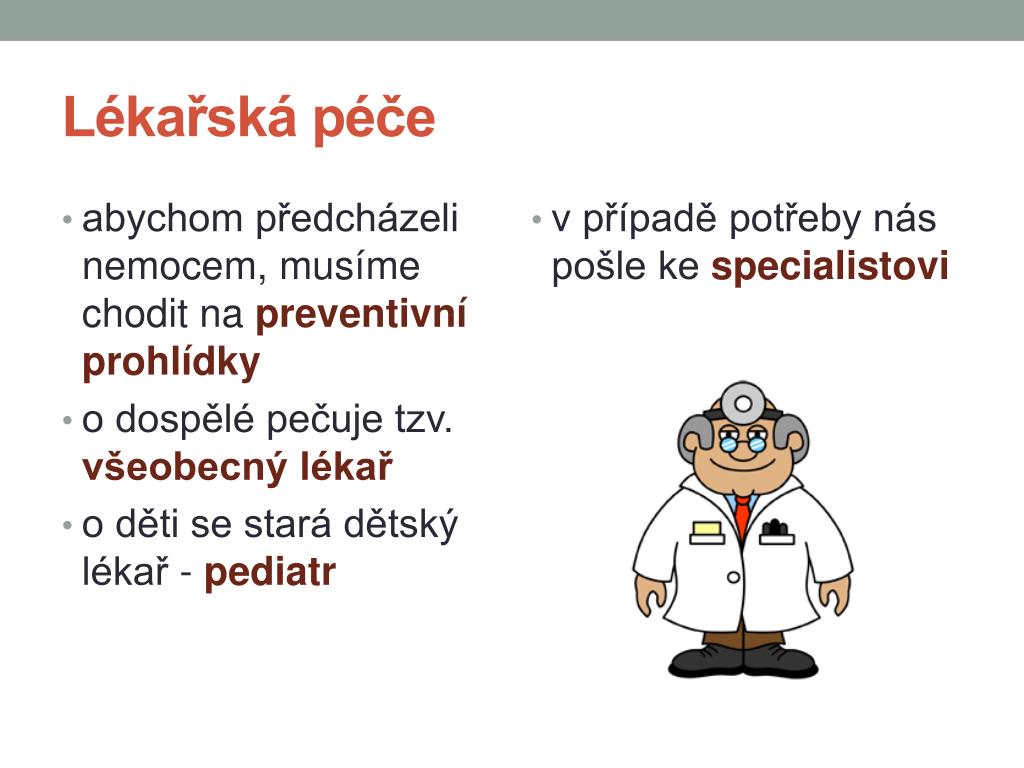 Lékařská péče

• abychom předcházeli nemocem, musíme chodit na preventivní prohlídky
• o dospělé pečuje tzv. všeobecný lékař
• o děti se stará dětský lékař - pediatr

• v případě potřeby nás pošle ke specialistovi